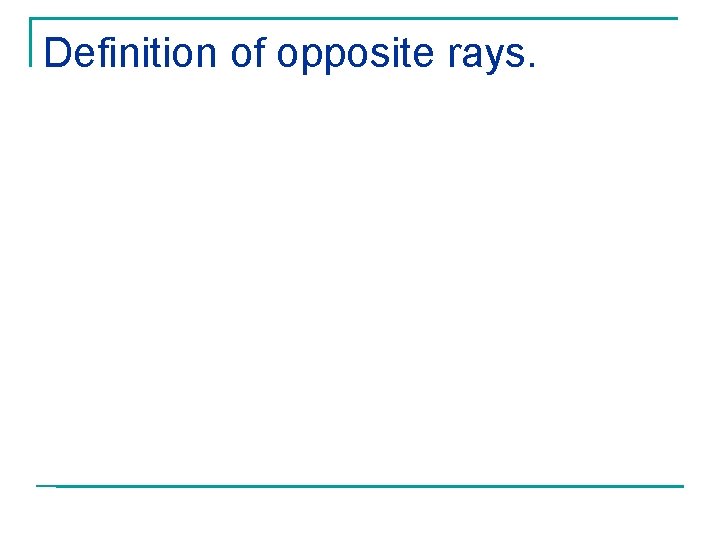 Definition of opposite rays.